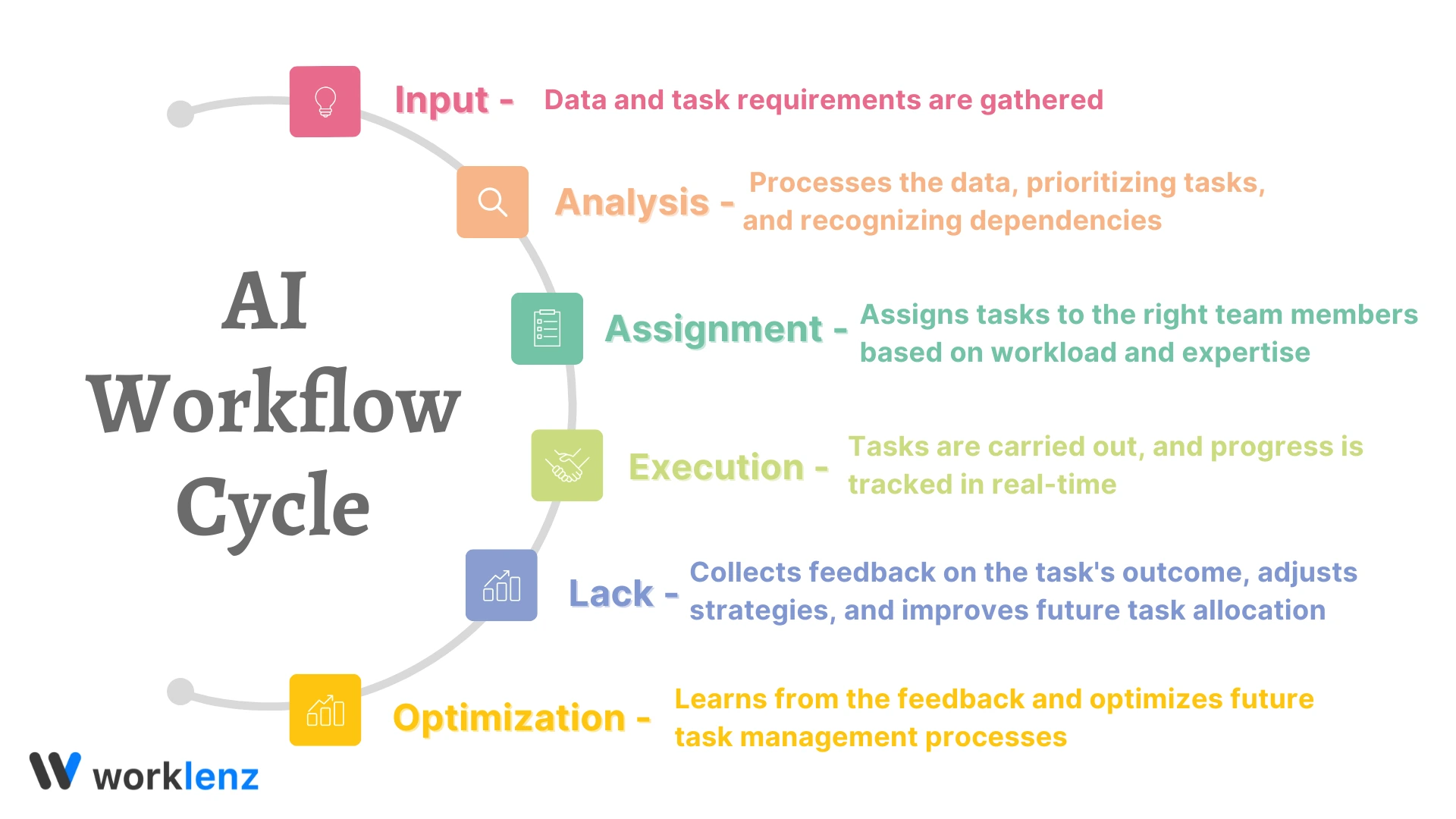 AI Workflow Cycle

Input - Data and task requirements are gathered

Analysis - Processes the data, prioritizing tasks, and recognizing dependencies

Assignment - Assigns tasks to the right team members based on workload and expertise

Execution - Tasks are carried out, and progress is tracked in real-time

Lack - Collects feedback on the task's outcome, adjusts strategies, and improves future task allocation

Optimization - Learns from the feedback and optimizes future task management processes

worklenz